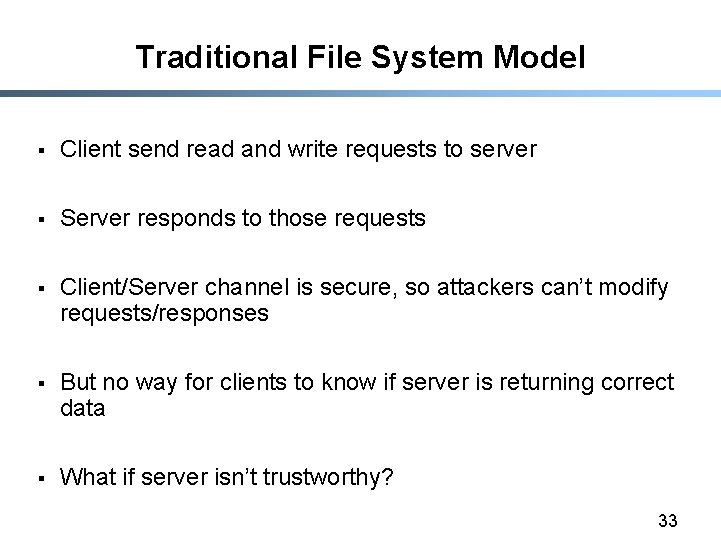 Traditional File System Model

• Client send read and write requests to server

• Server responds to those requests

• Client/Server channel is secure, so attackers can't modify requests/responses

• But no way for clients to know if server is returning correct data

• What if server isn't trustworthy?

33